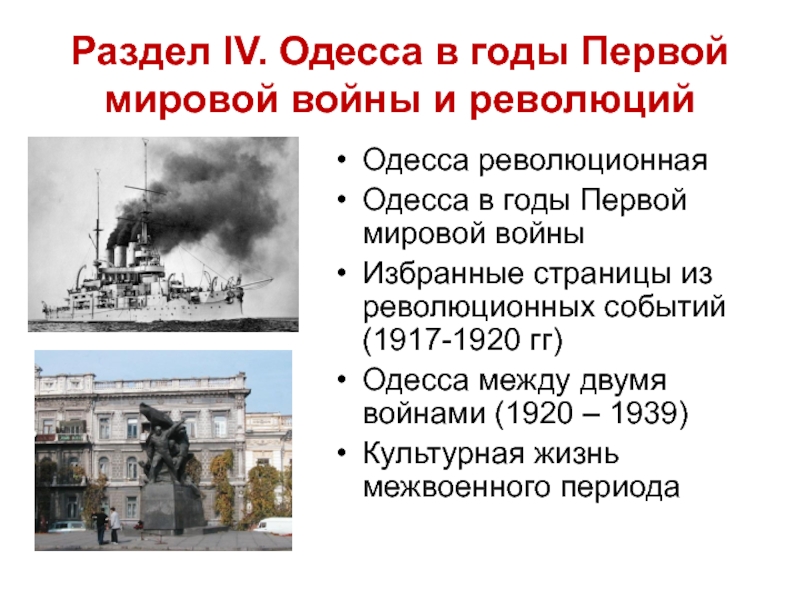 Раздел IV. Одесса в годы Первой мировой войны и революций

• Одесса революционная
• Одесса в годы Первой мировой войны
• Избранные страницы из революционных событий (1917-1920 гг)
• Одесса между двумя войнами (1920 – 1939)
• Культурная жизнь межвоенного периода